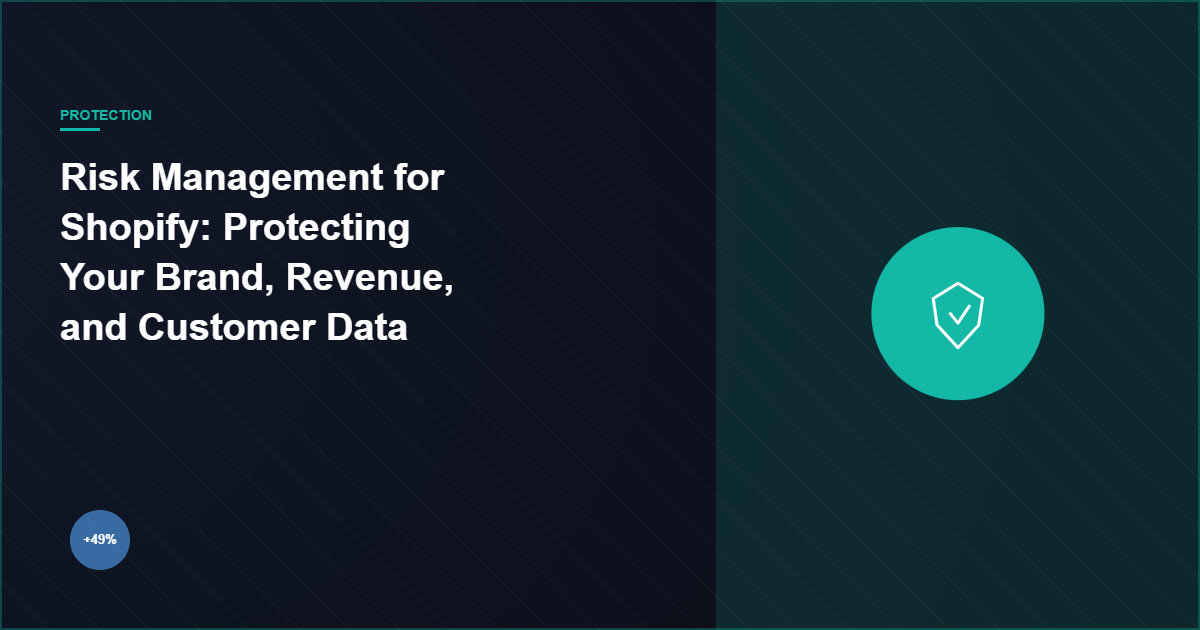 PROTECTION

Risk Management for Shopify: Protecting Your Brand, Revenue, and Customer Data

+49%